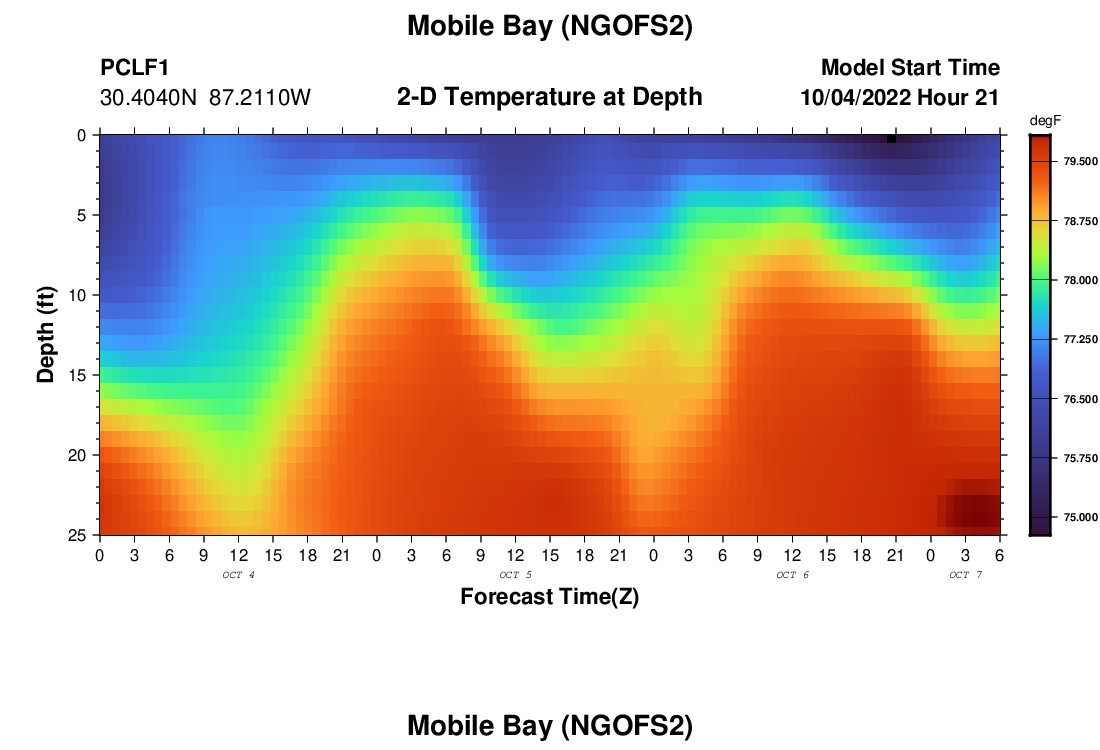 Mobile Bay (NGOFS2)

PCLF1
30.4040N 87.2110W

2-D Temperature at Depth

Model Start Time
10/04/2022 Hour 21

degF
79.500
78.750
78.000
77.250
76.500
75.750
75.000

Depth (ft)
0
5
10
15
20
25

0 3 6 9 12 15 18 21 0 3 6 9 12 15 18 21 0 3 6 9 12 15 18 21 0 3 6
OCT 4
OCT 5
OCT 6
OCT 7

Forecast Time(Z)

Mobile Bay (NGOFS2)